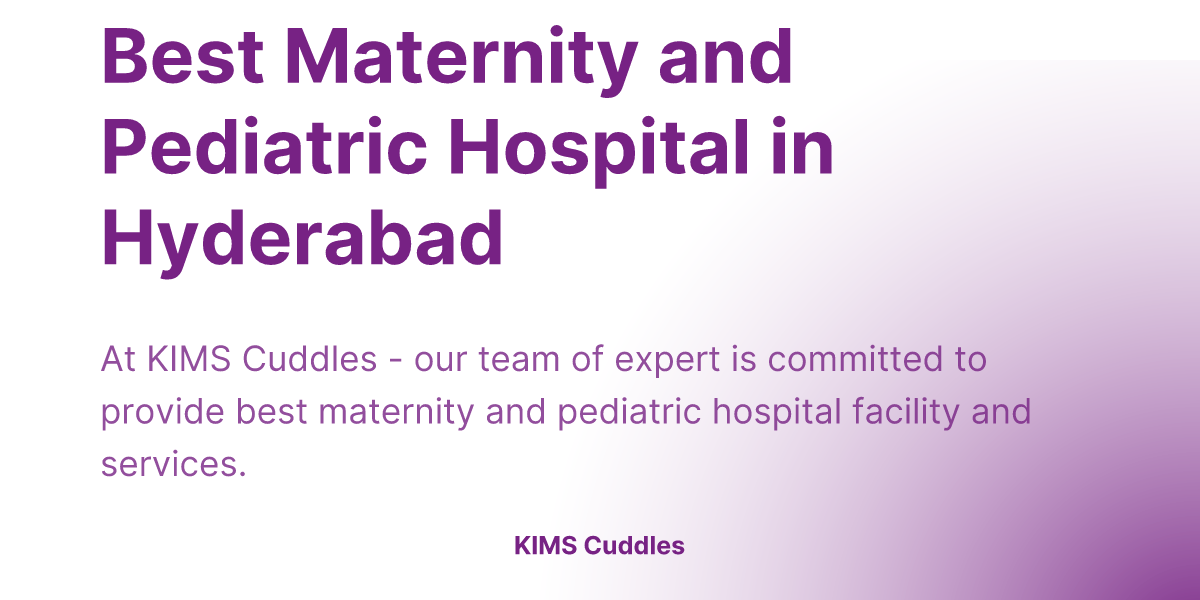 Best Maternity and Pediatric Hospital in Hyderabad

At KIMS Cuddles - our team of expert is committed to provide best maternity and pediatric hospital facility and services.

KIMS Cuddles